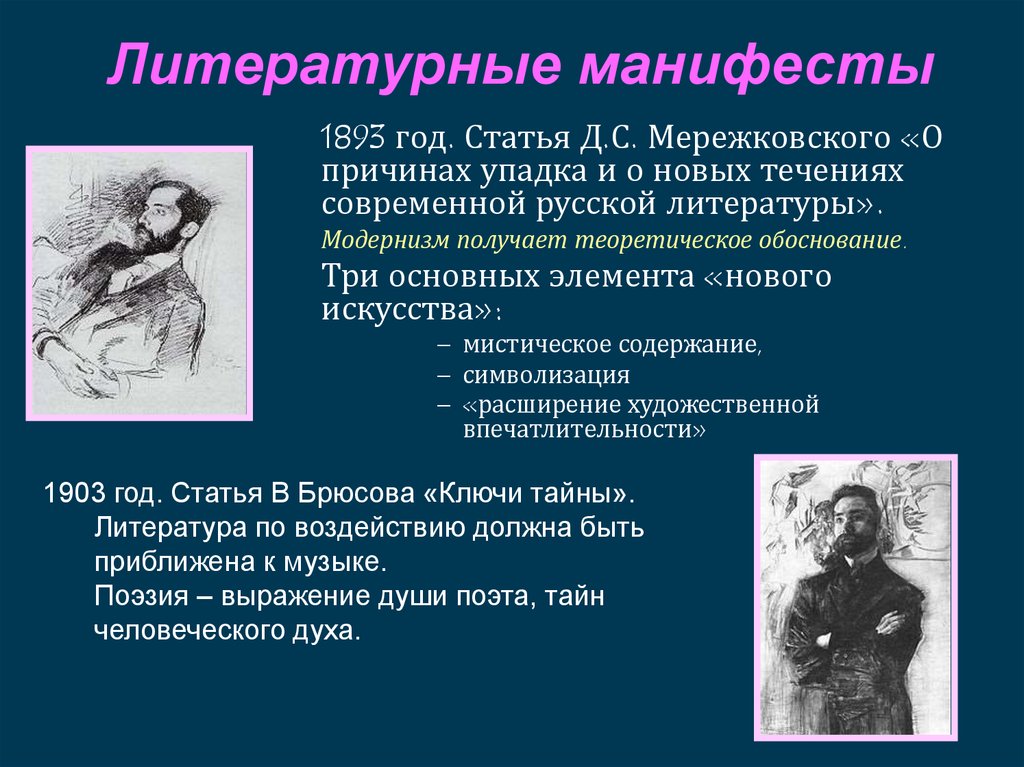 Литературные манифесты

1893 год. Статья Д.С. Мережковского «О причинах упадка и о новых течениях современной русской литературы».

Модернизм получает теоретическое обоснование.

Три основных элемента «нового искусства»:

– мистическое содержание,
– символизация
– «расширение художественной впечатлительности»

1903 год. Статья В Брюсова «Ключи тайны».
Литература по воздействию должна быть приближена к музыке.
Поэзия – выражение души поэта, тайн человеческого духа.